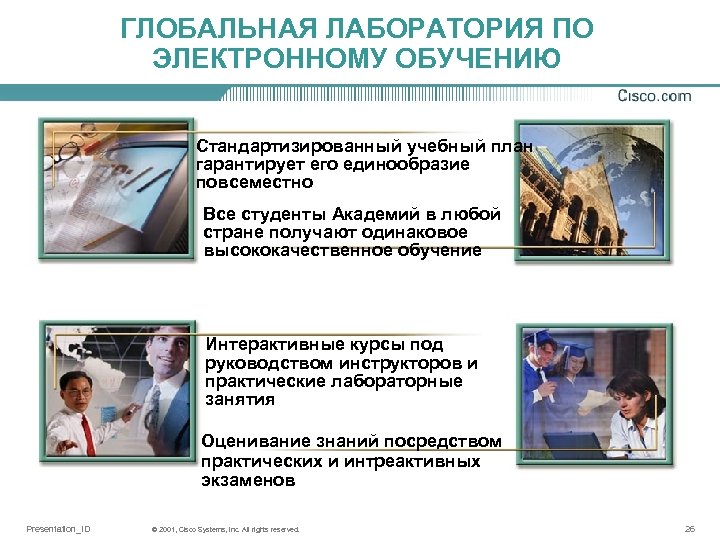 ГЛОБАЛЬНАЯ ЛАБОРАТОРИЯ ПО ЭЛЕКТРОННОМУ ОБУЧЕНИЮ

Cisco.com

Стандартизированный учебный план гарантирует его единообразие повсеместно

Все студенты Академий в любой стране получают одинаковое высококачественное обучение

Интерактивные курсы под руководством инструкторов и практические лабораторные занятия

Оценивание знаний посредством практических и интреактивных экзаменов

Presentation_ID © 2001, Cisco Systems, Inc. All rights reserved. 26